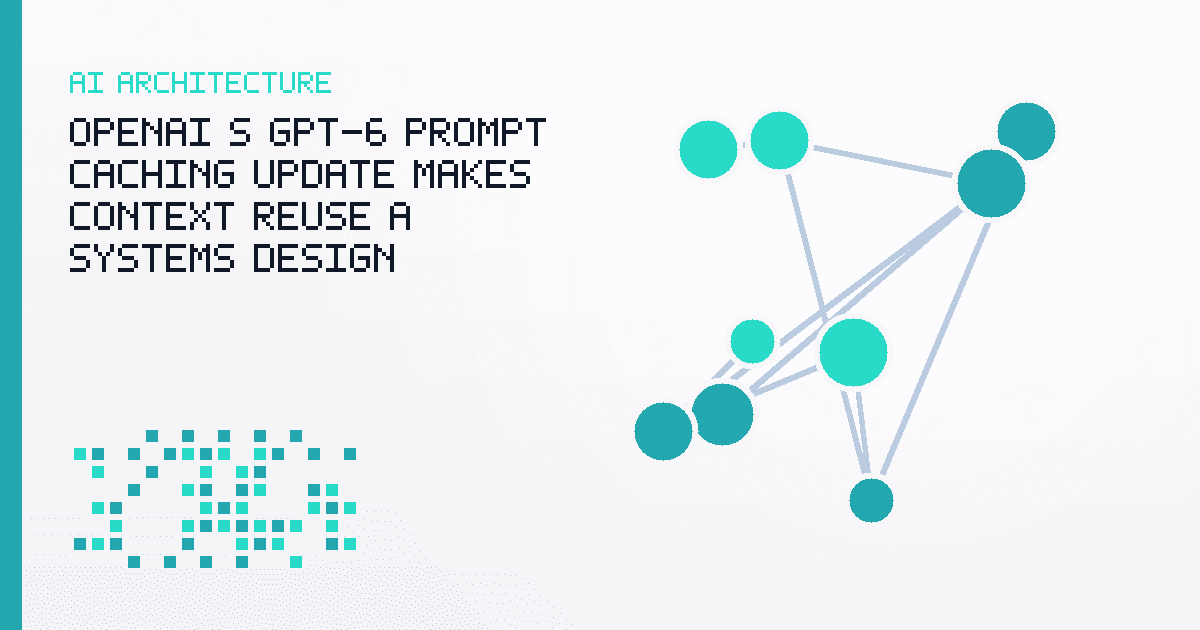 AI ARCHITECTURE

OPENAI S GPT-6 PROMPT CACHING UPDATE MAKES CONTEXT REUSE A SYSTEMS DESIGN